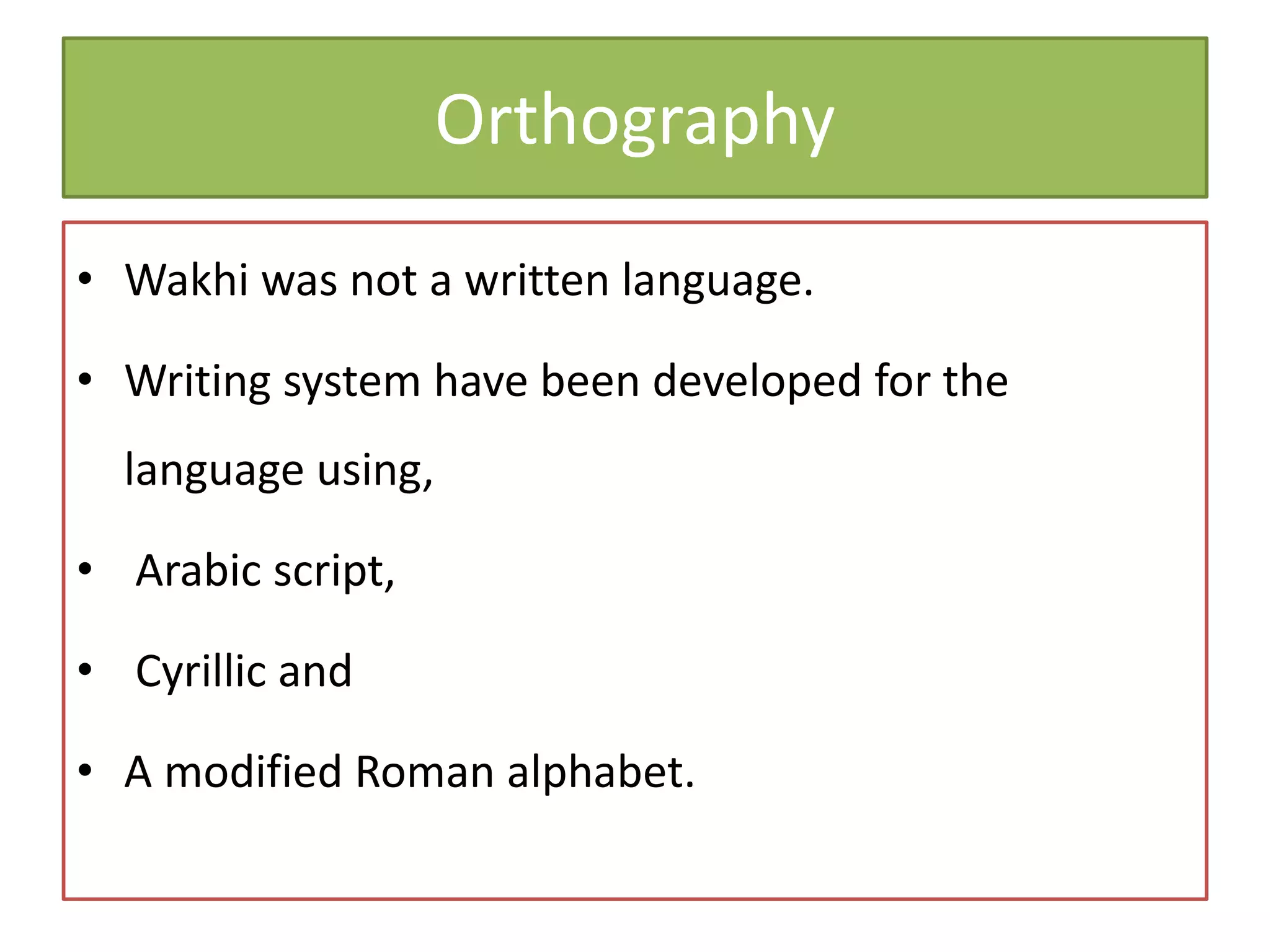 Orthography

• Wakhi was not a written language.

• Writing system have been developed for the language using,

• Arabic script,

• Cyrillic and

• A modified Roman alphabet.